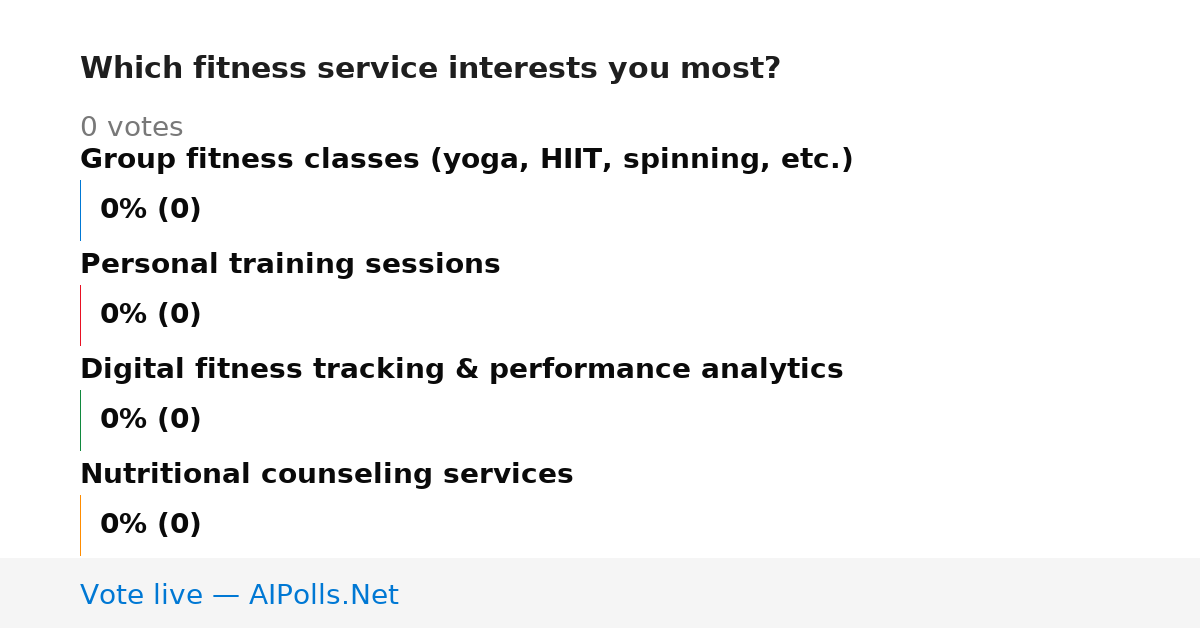 Which fitness service interests you most?

0 votes

Group fitness classes (yoga, HIIT, spinning, etc.)

0% (0)

Personal training sessions

0% (0)

Digital fitness tracking & performance analytics

0% (0)

Nutritional counseling services

0% (0)

Vote live — AIPolls.Net